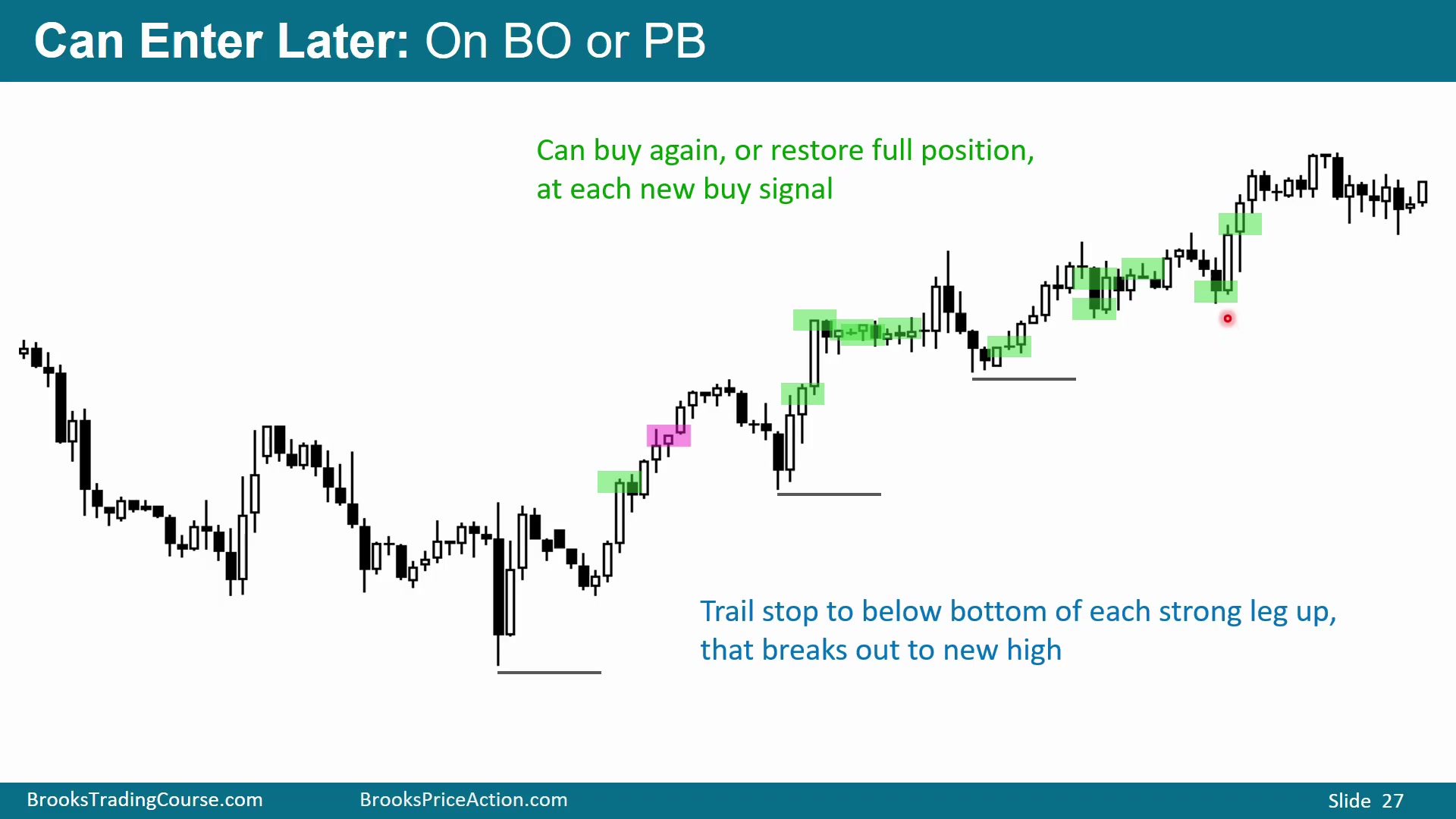 Can Enter Later: On BO or PB

Can buy again, or restore full position, at each new buy signal

Trail stop to below bottom of each strong leg up, that breaks out to new high

BrooksTradingCourse.com BrooksPriceAction.com Slide 27